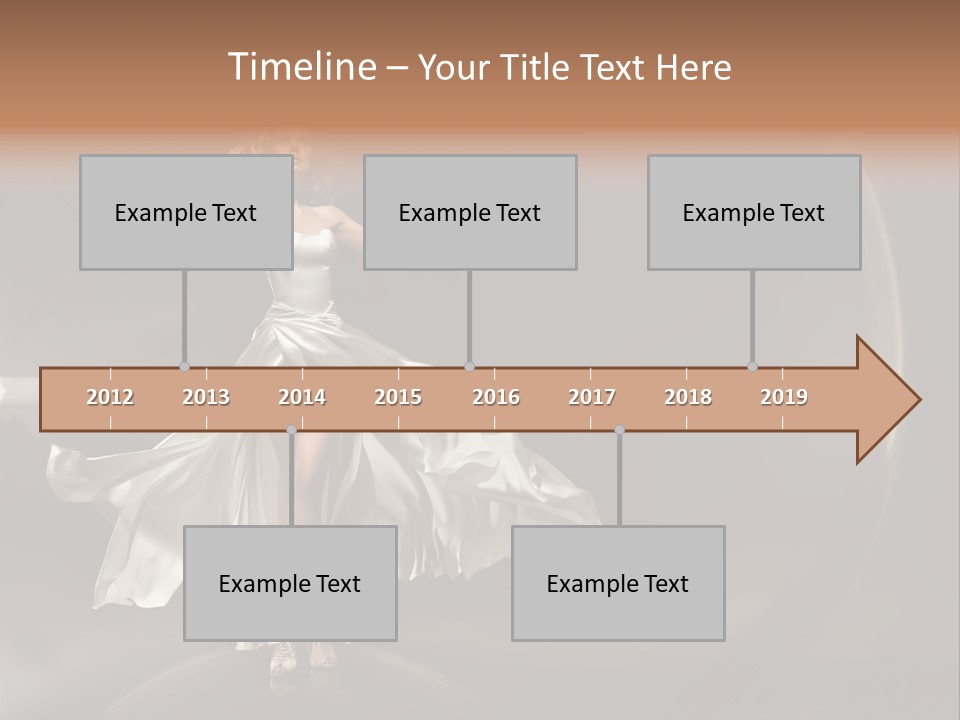 Timeline – Your Title Text Here

Example Text

Example Text

Example Text

2012 2013 2014 2015 2016 2017 2018 2019

Example Text

Example Text